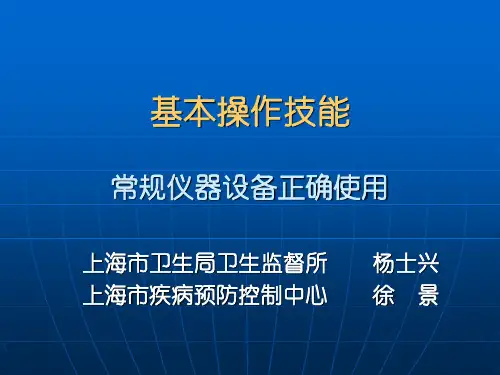 基本操作技能

常规仪器设备正确使用

上海市卫生局卫生监督所　　杨士兴
上海市疾病预防控制中心　　徐　景